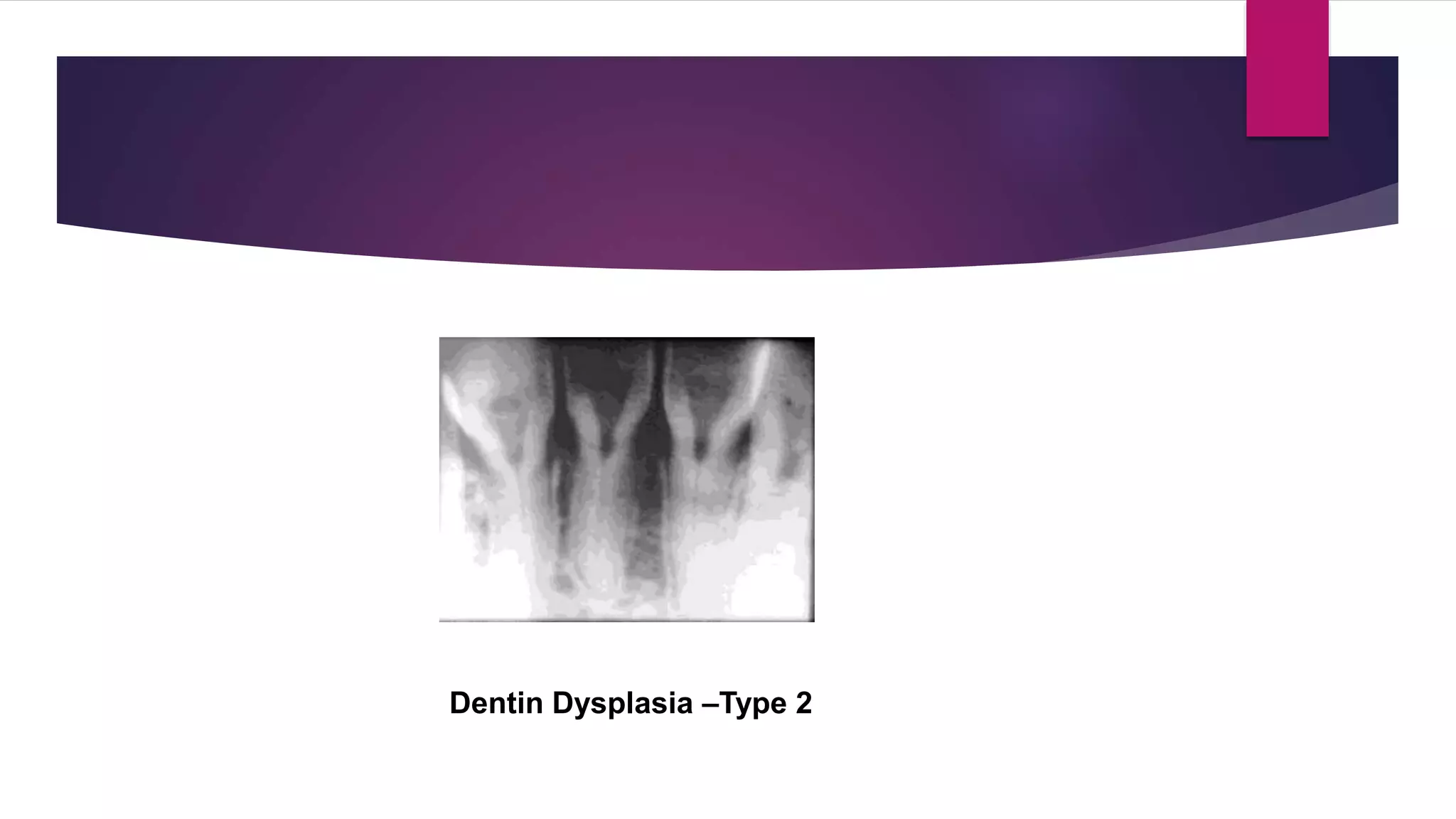 Dentin Dysplasia –Type 2